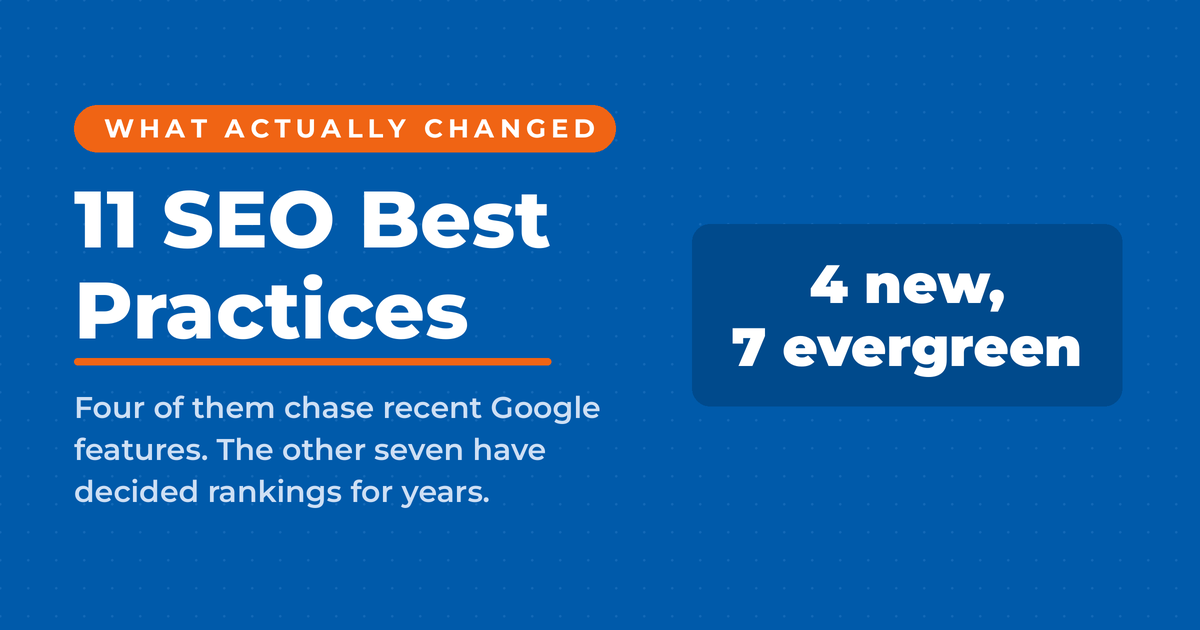 WHAT ACTUALLY CHANGED

11 SEO Best Practices

Four of them chase recent Google features. The other seven have decided rankings for years.

4 new,
7 evergreen